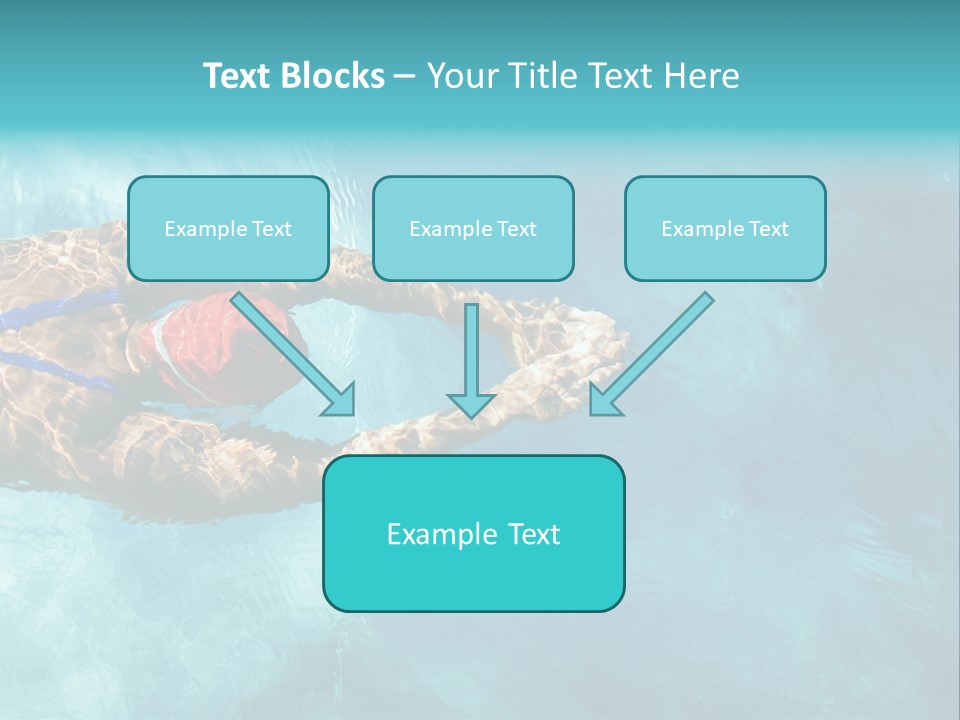 Text Blocks – Your Title Text Here

Example Text

Example Text

Example Text

Example Text